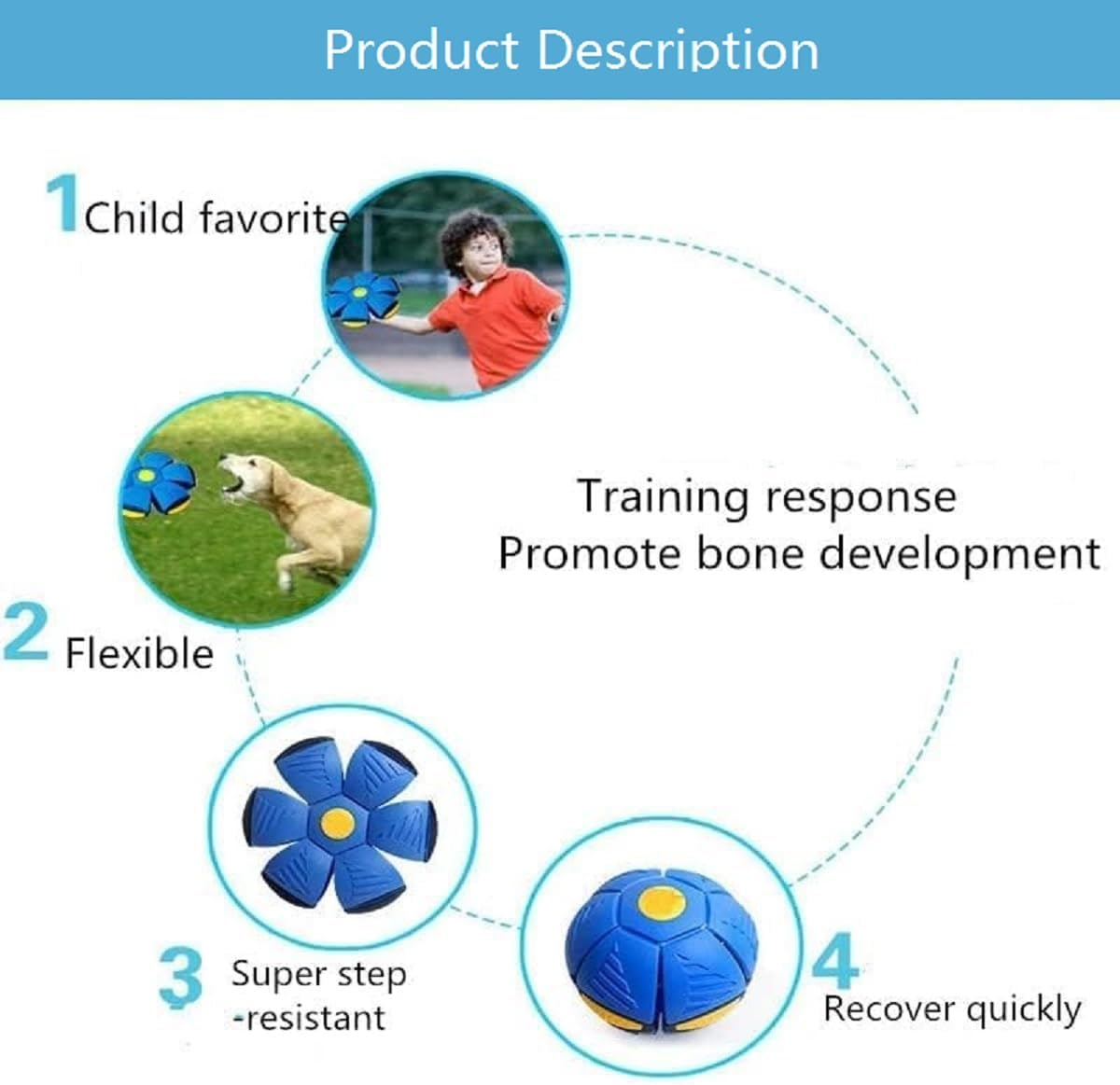 Product Description

1 Child favorite

Training response
Promote bone development

2 Flexible

3 Super step -resistant

4 Recover quickly